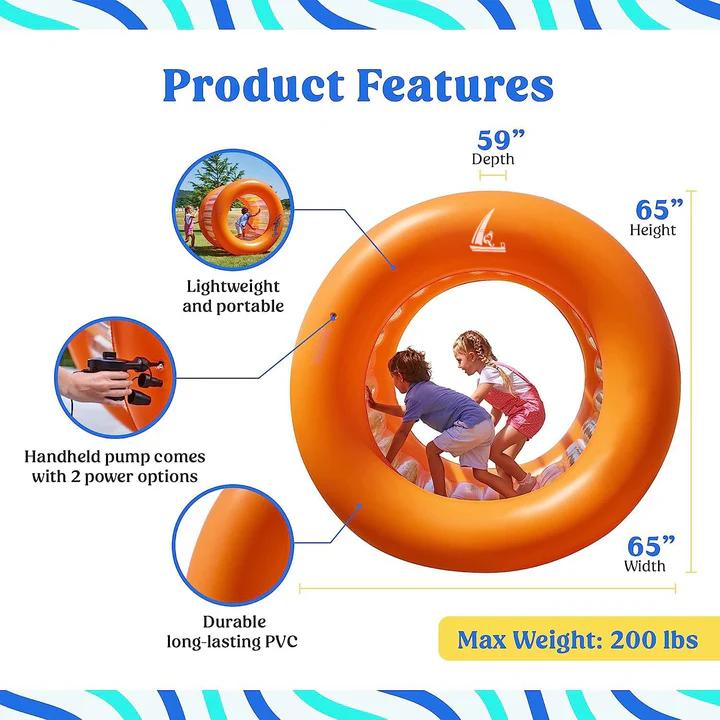 Product Features

59”
Depth

65”
Height

Lightweight and portable

Handheld pump comes with 2 power options

Durable long-lasting PVC

65”
Width

Max Weight: 200 lbs